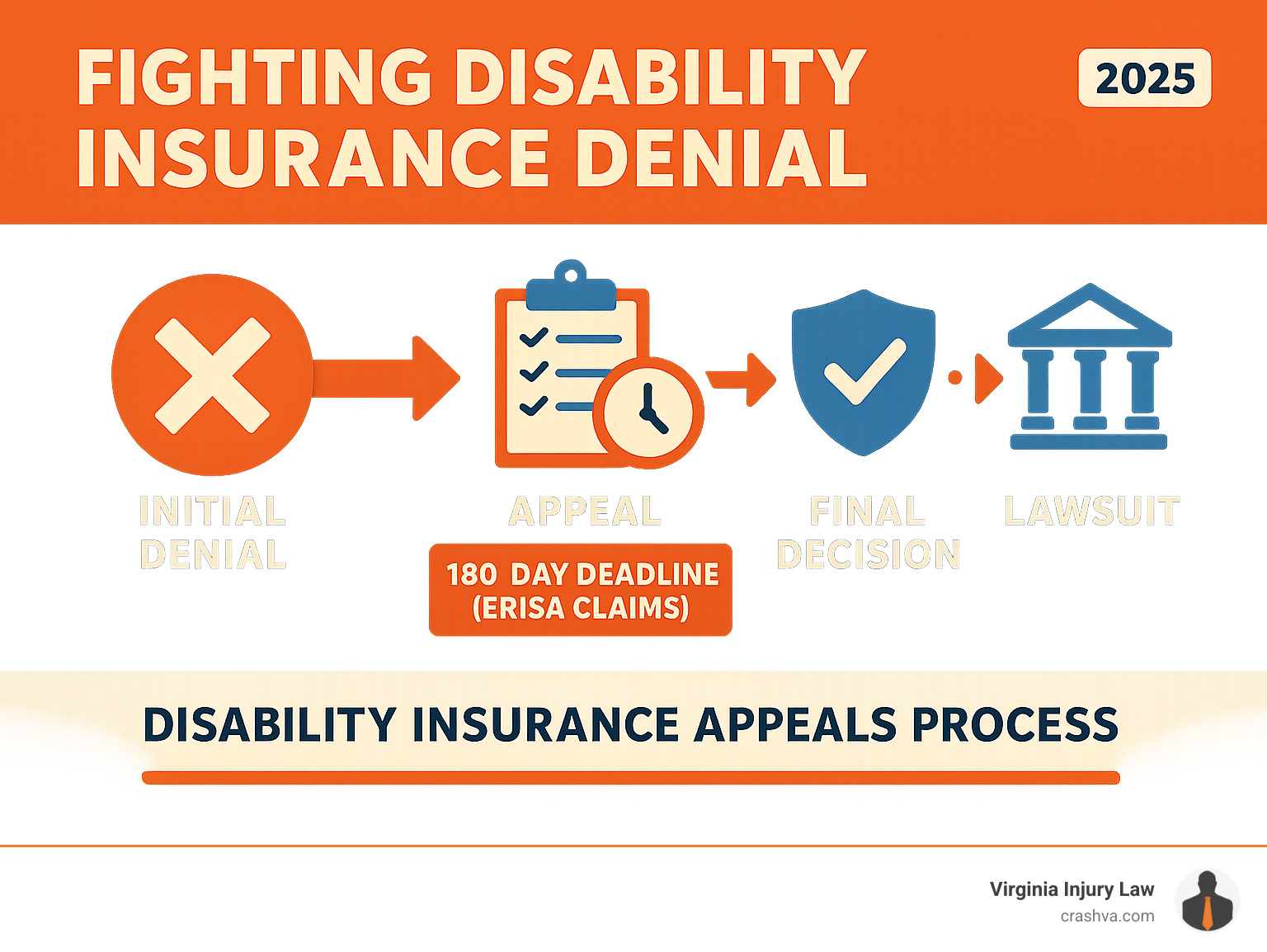 FIGHTING DISABILITY INSURANCE DENIAL

2025

INITIAL DENIAL

APPEAL

180 DAY DEADLINE (ERISA CLAIMS)

FINAL DECISION

LAWSUIT

DISABILITY INSURANCE APPEALS PROCESS

Virginia Injury Law
crashva.com